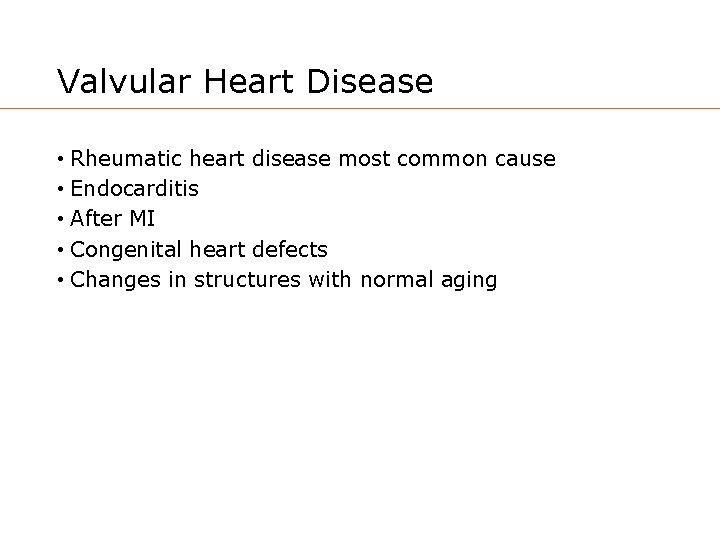 Valvular Heart Disease

• Rheumatic heart disease most common cause
• Endocarditis
• After MI
• Congenital heart defects
• Changes in structures with normal aging